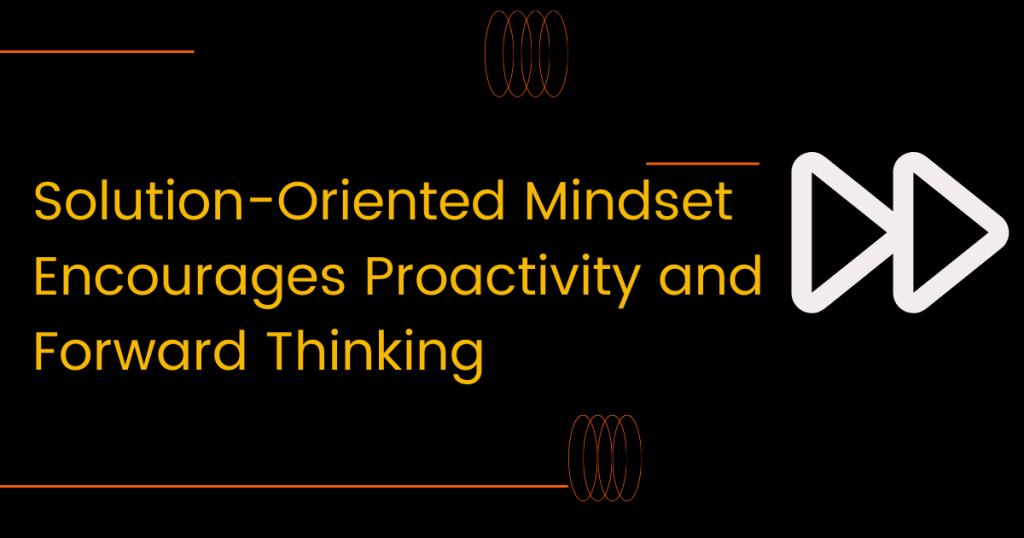 Solution-Oriented Mindset Encourages Proactivity and Forward Thinking